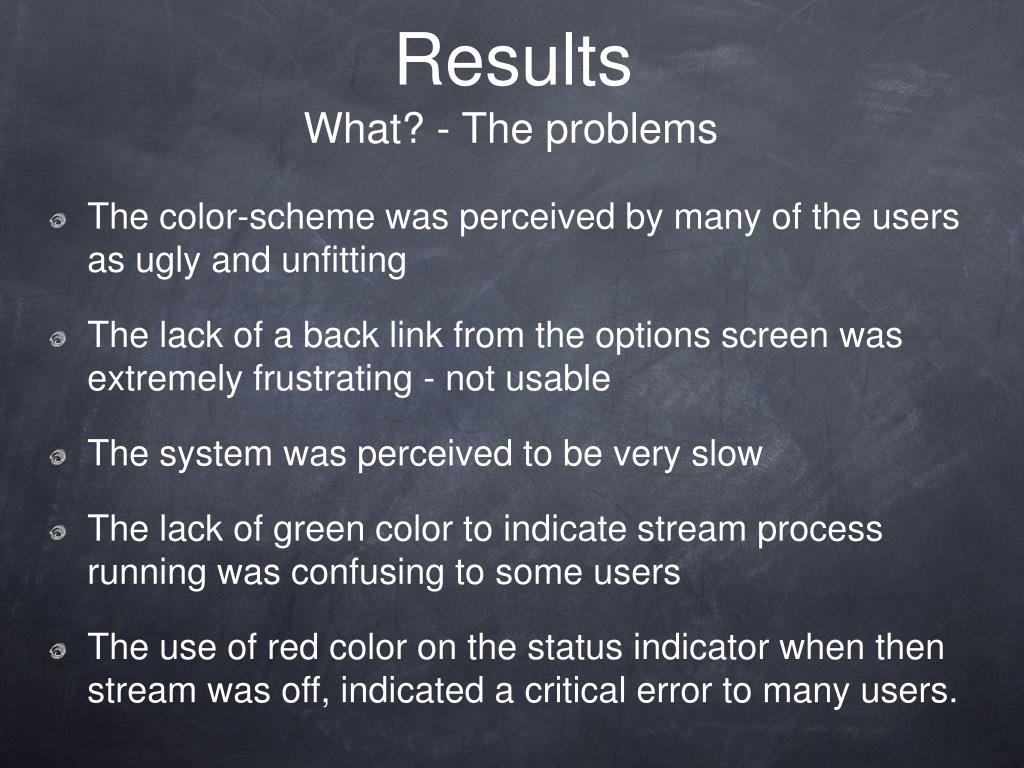 Results
What? - The problems

The color-scheme was perceived by many of the users as ugly and unfitting

The lack of a back link from the options screen was extremely frustrating - not usable

The system was perceived to be very slow

The lack of green color to indicate stream process running was confusing to some users

The use of red color on the status indicator when then stream was off, indicated a critical error to many users.